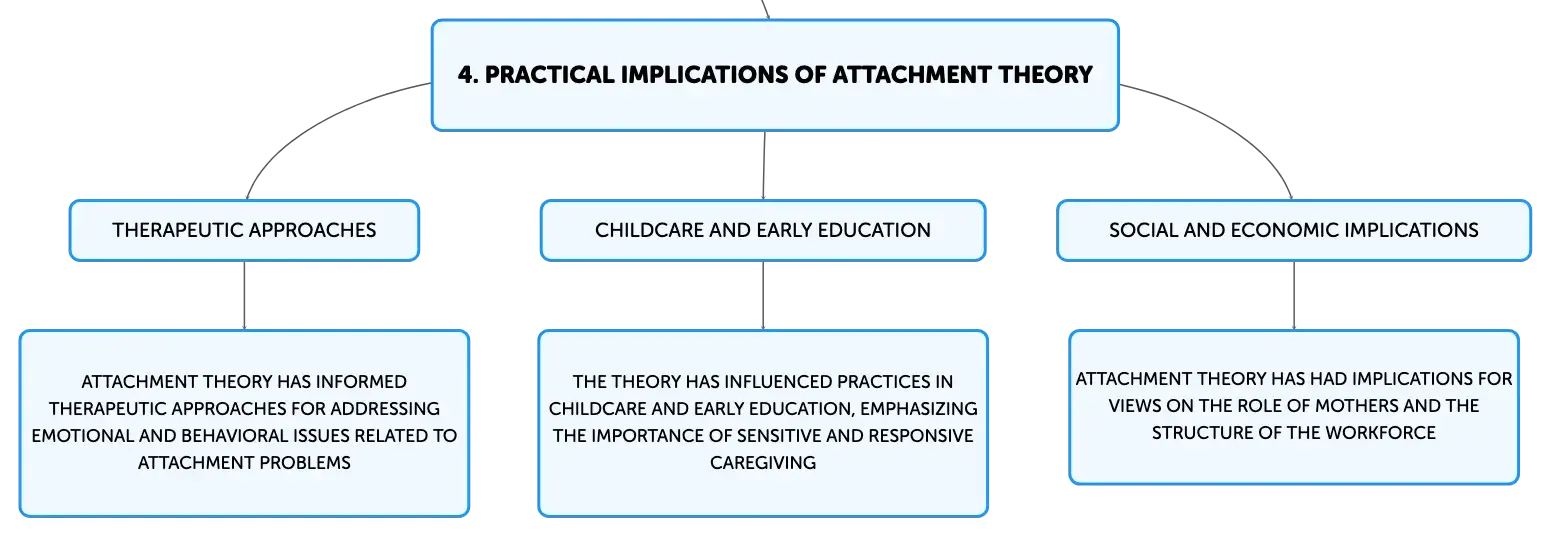 4. PRACTICAL IMPLICATIONS OF ATTACHMENT THEORY

THERAPEUTIC APPROACHES

ATTACHMENT THEORY HAS INFORMED THERAPEUTIC APPROACHES FOR ADDRESSING EMOTIONAL AND BEHAVIORAL ISSUES RELATED TO ATTACHMENT PROBLEMS

CHILDCARE AND EARLY EDUCATION

THE THEORY HAS INFLUENCED PRACTICES IN CHILDCARE AND EARLY EDUCATION, EMPHASIZING THE IMPORTANCE OF SENSITIVE AND RESPONSIVE CAREGIVING

SOCIAL AND ECONOMIC IMPLICATIONS

ATTACHMENT THEORY HAS HAD IMPLICATIONS FOR VIEWS ON THE ROLE OF MOTHERS AND THE STRUCTURE OF THE WORKFORCE